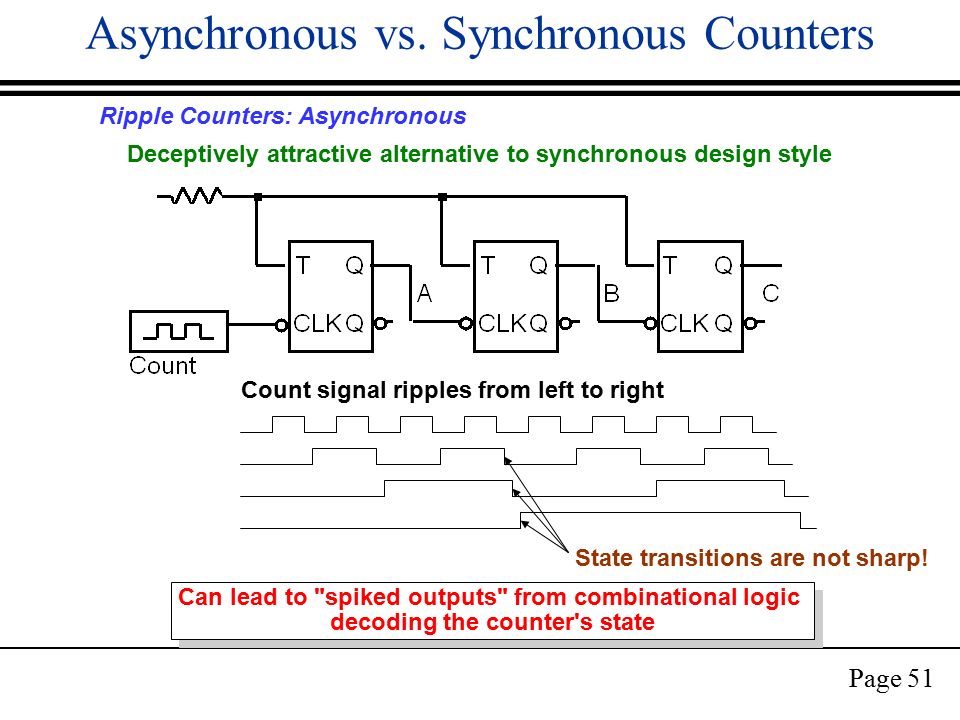 Asynchronous vs. Synchronous Counters

Ripple Counters: Asynchronous

Deceptively attractive alternative to synchronous design style

T Q
CLK Q
A
T Q
CLK Q
B
T Q
CLK Q
C
Count

Count signal ripples from left to right

State transitions are not sharp!

Can lead to "spiked outputs" from combinational logic decoding the counter's state

Page 51